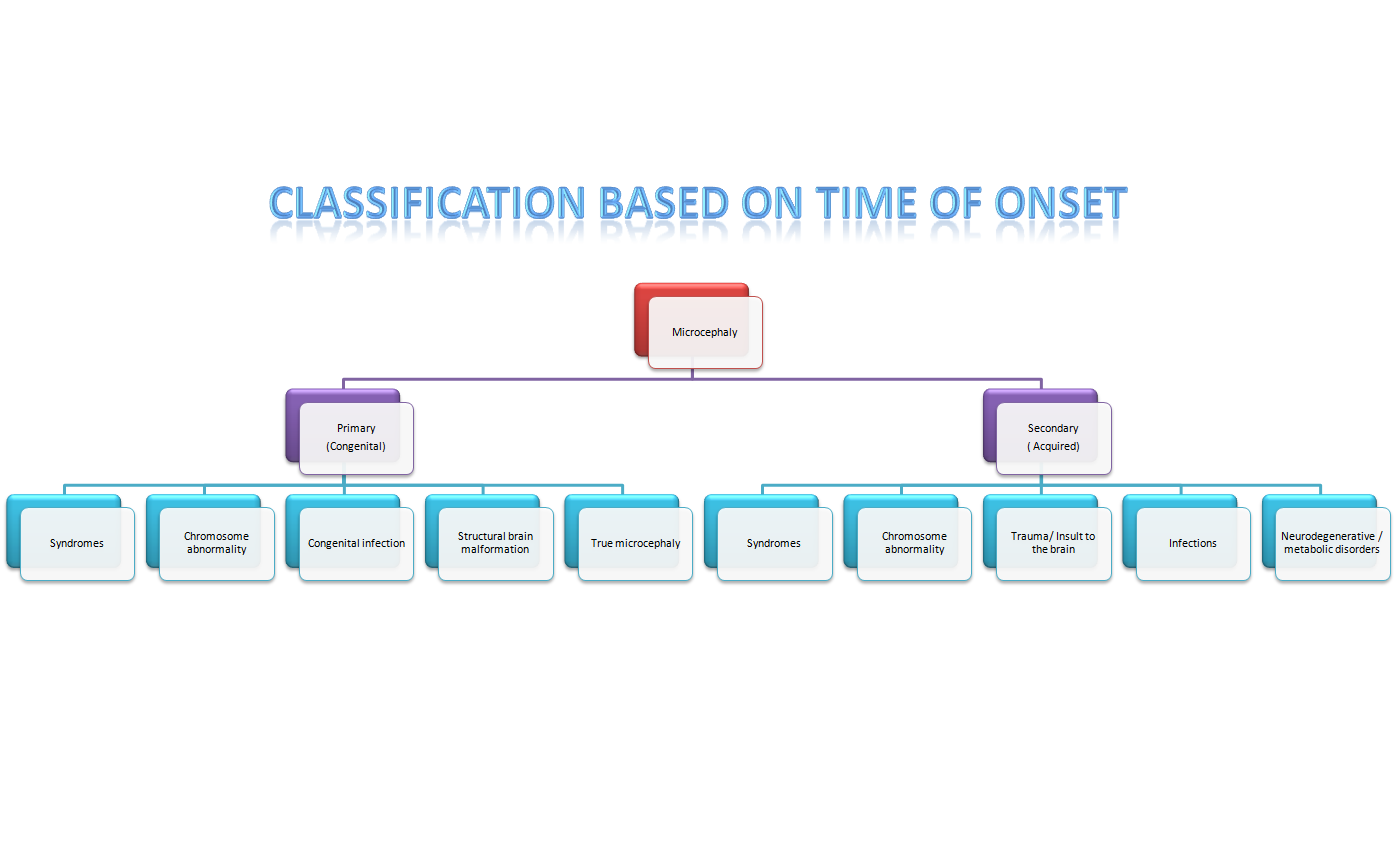 CLASSIFICATION BASED ON TIME OF ONSET

Microcephaly

Primary (Congenital)

Secondary ( Acquired)

Syndromes

Chromosome abnormality

Congenital infection

Structural brain malformation

True microcephaly

Syndromes

Chromosome abnormality

Trauma/ Insult to the brain

Infections

Neurodegenerative / metabolic disorders